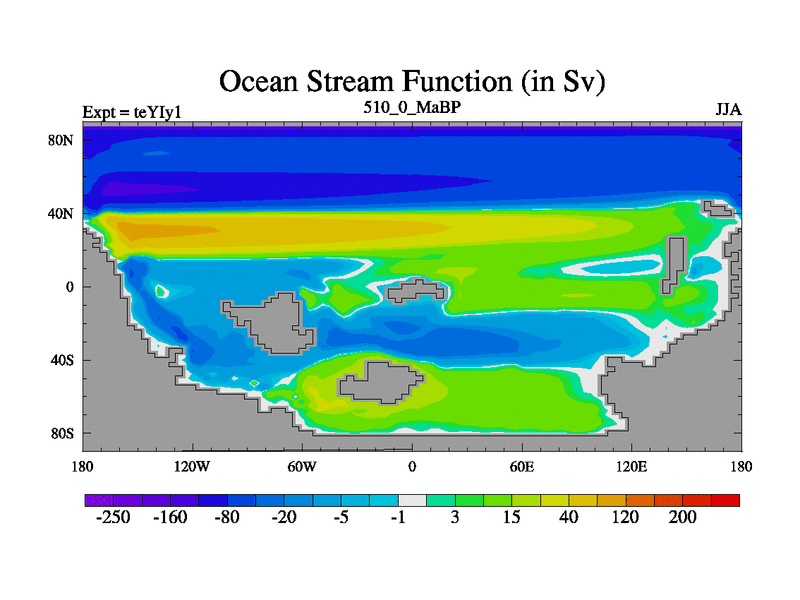 Ocean Stream Function (in Sv)

Expt = teYIy1

510_0_MaBP

JJA

80N

40N

0

40S

80S

180

120W

60W

0

60E

120E

180

-250

-160

-80

-20

-5

-1

3

15

40

120

200